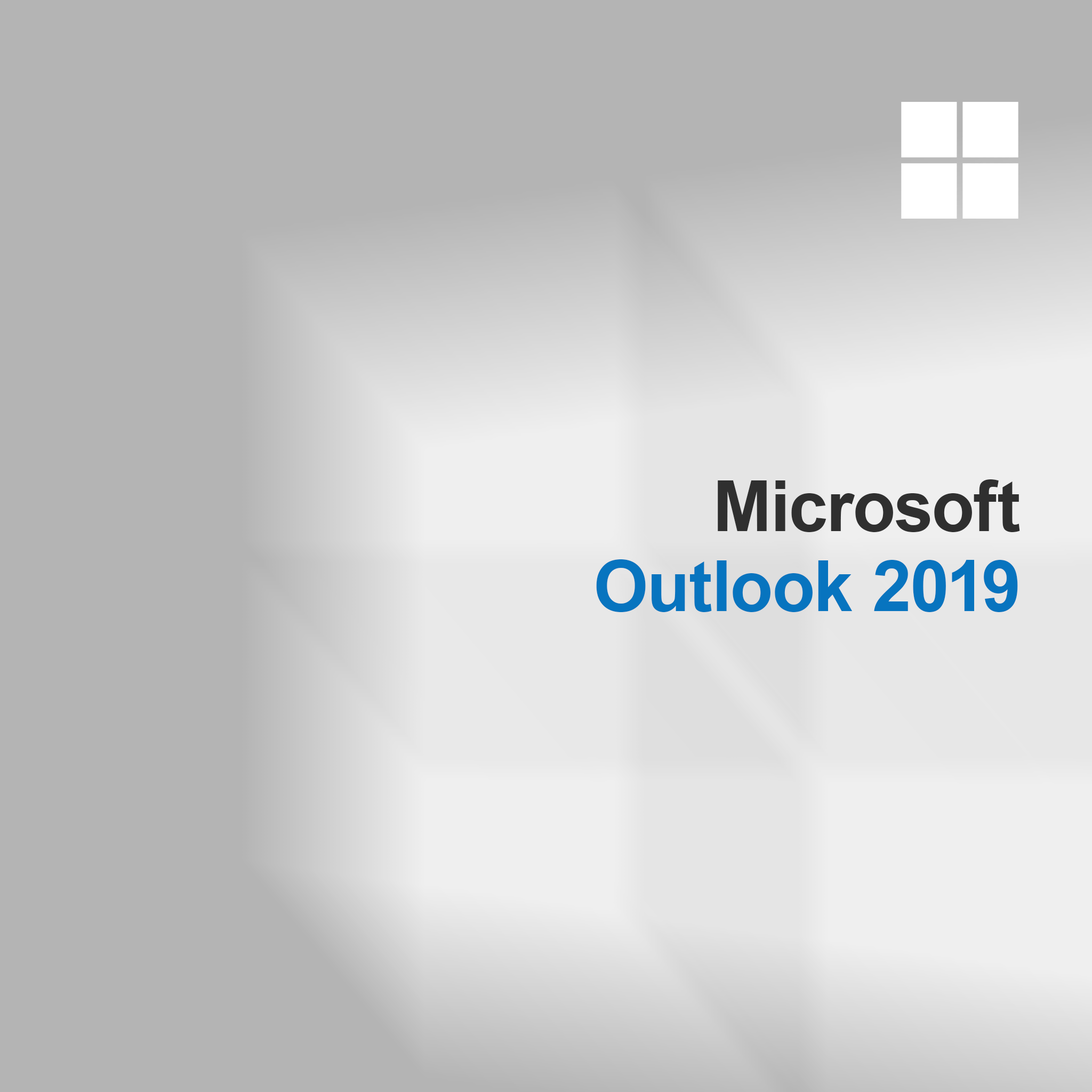 Microsoft
Outlook 2019